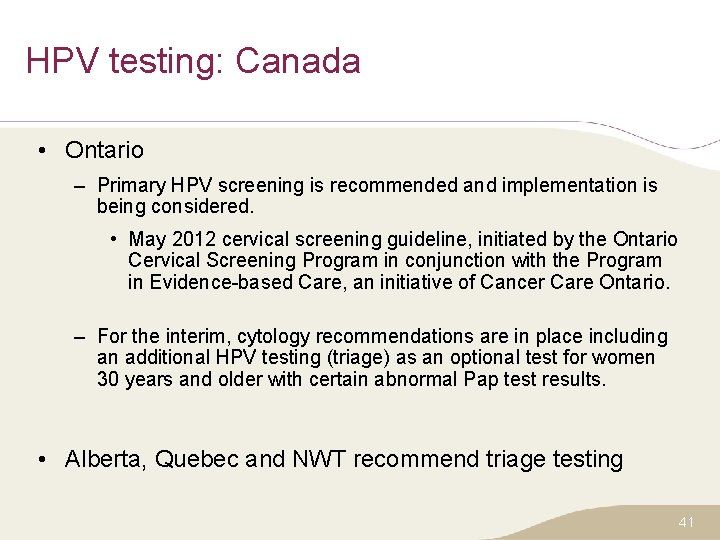 HPV testing: Canada

• Ontario

– Primary HPV screening is recommended and implementation is being considered.

• May 2012 cervical screening guideline, initiated by the Ontario Cervical Screening Program in conjunction with the Program in Evidence-based Care, an initiative of Cancer Care Ontario.

– For the interim, cytology recommendations are in place including an additional HPV testing (triage) as an optional test for women 30 years and older with certain abnormal Pap test results.

• Alberta, Quebec and NWT recommend triage testing

41